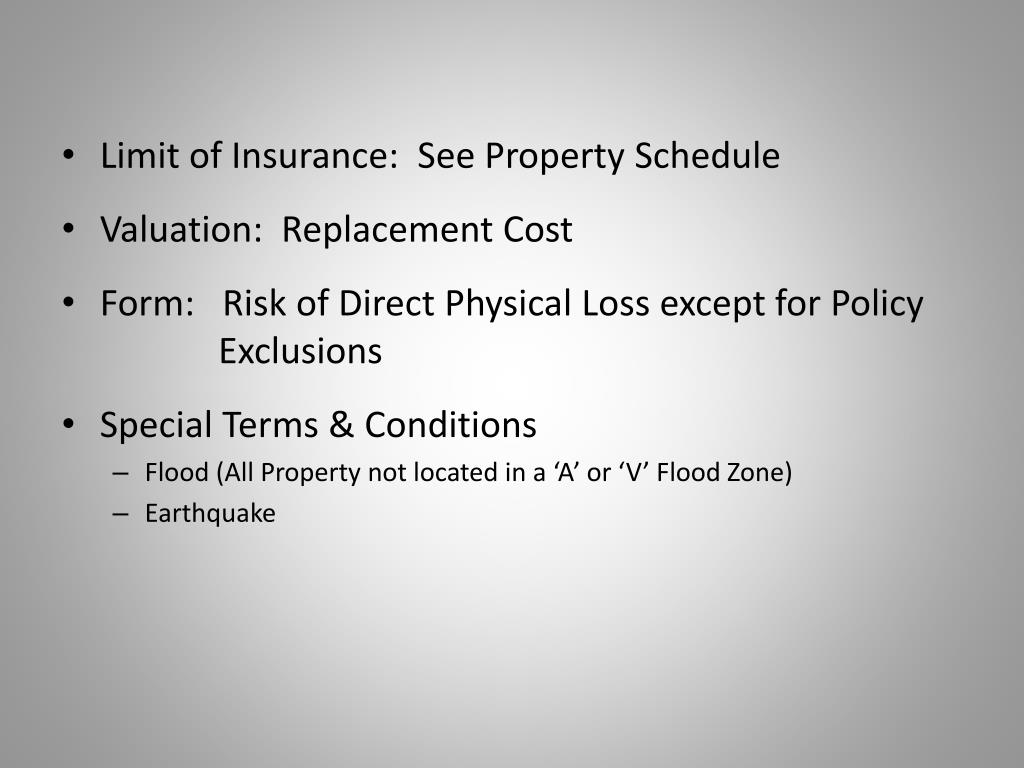 • Limit of Insurance: See Property Schedule

• Valuation: Replacement Cost

• Form: Risk of Direct Physical Loss except for Policy Exclusions

• Special Terms & Conditions
– Flood (All Property not located in a ‘A’ or ‘V’ Flood Zone)
– Earthquake